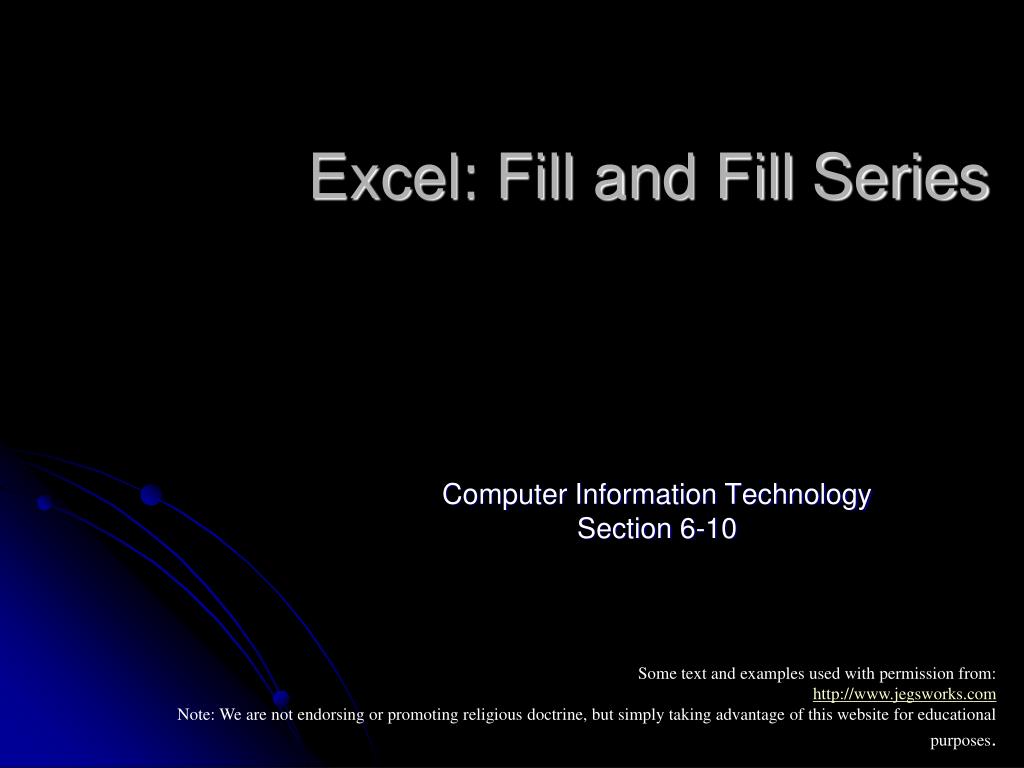 Excel: Fill and Fill Series

Computer Information Technology
Section 6-10

Some text and examples used with permission from:
http://www.jegsworks.com
Note: We are not endorsing or promoting religious doctrine, but simply taking advantage of this website for educational purposes.